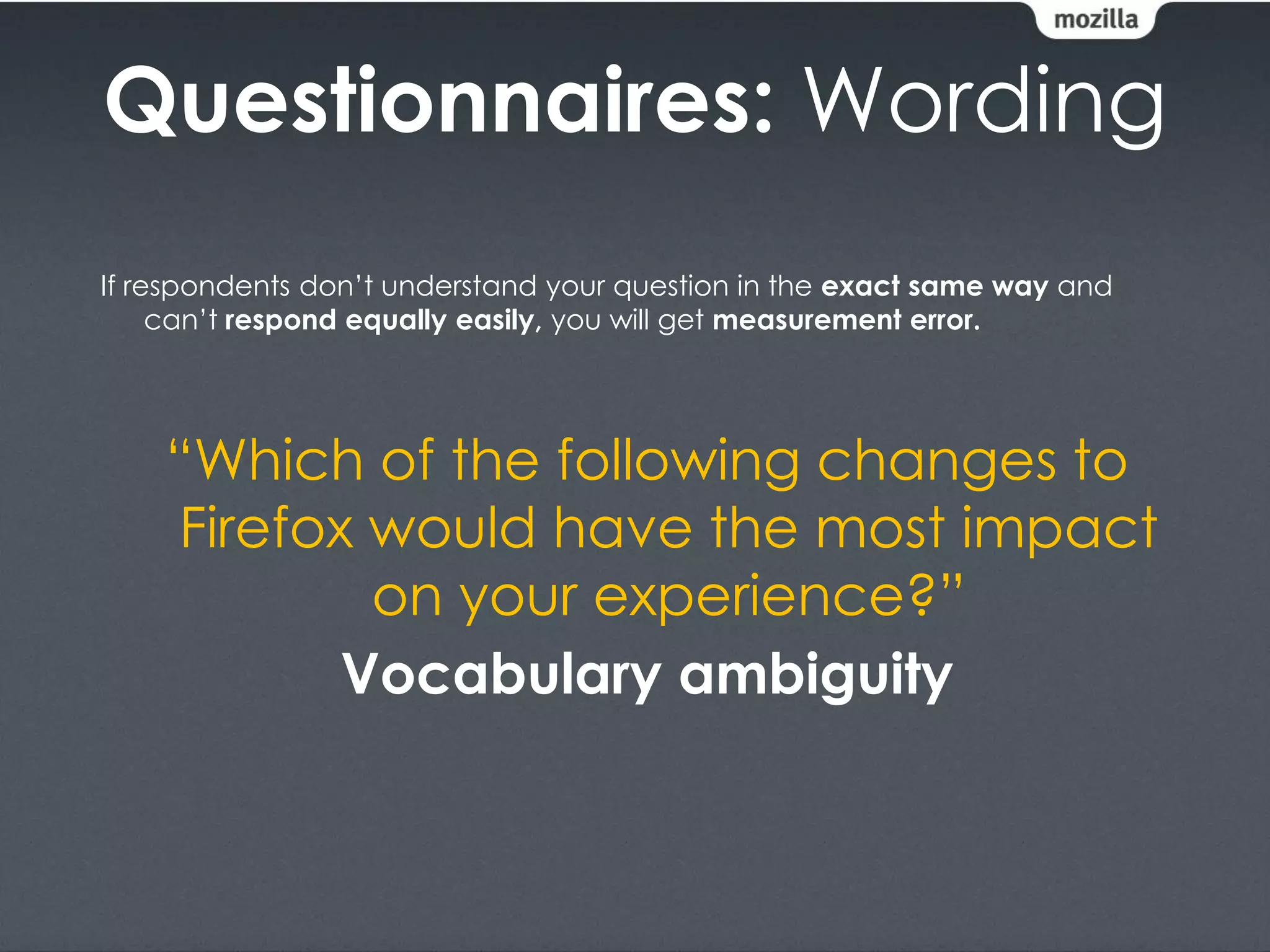 mozilla

Questionnaires: Wording

If respondents don’t understand your question in the exact same way and can’t respond equally easily, you will get measurement error.

“Which of the following changes to Firefox would have the most impact on your experience?”

Vocabulary ambiguity